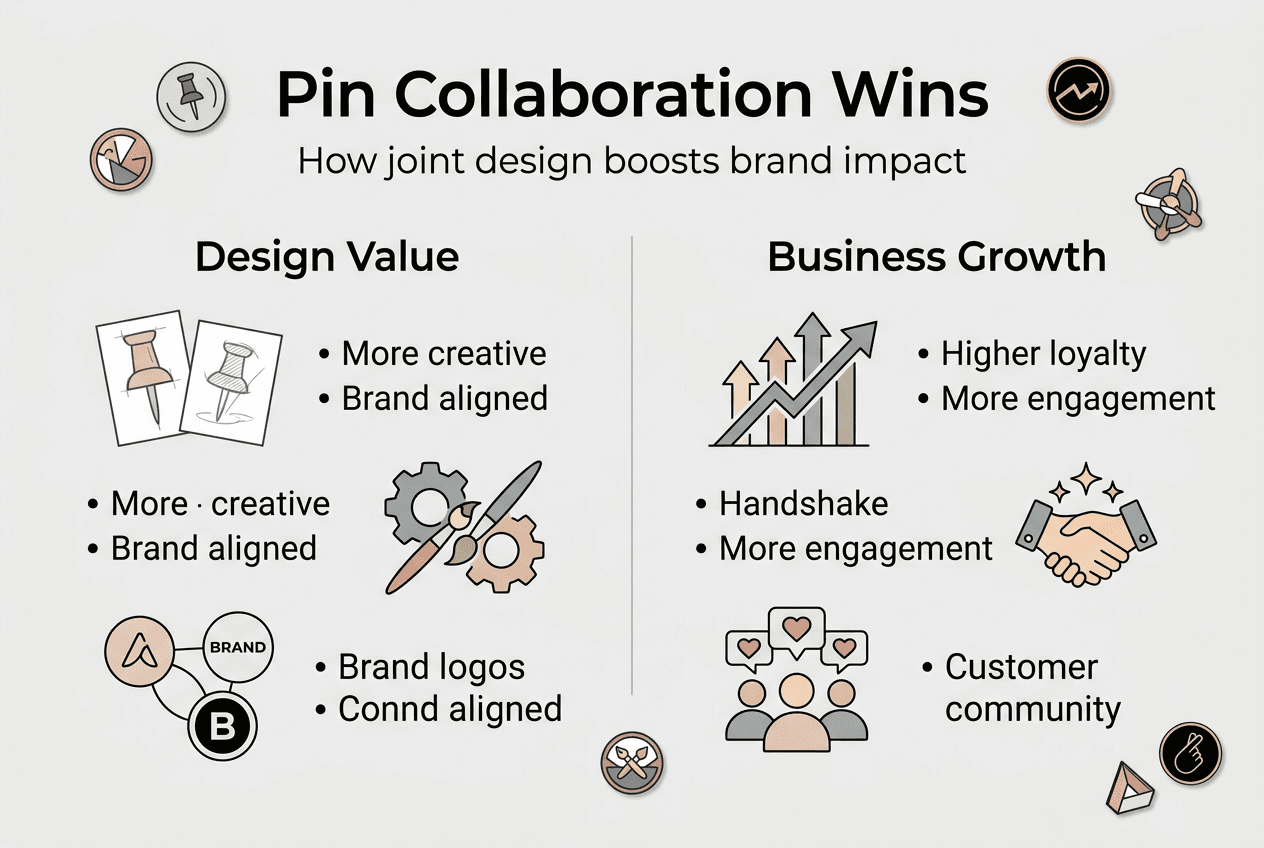 Pin Collaboration Wins

How joint design boosts brand impact

Design Value

• More creative
• Brand aligned

• More · creative
• Brand aligned

BRAND

B

• Brand logos
• Connd aligned

Business Growth

• Higher loyalty
• More engagement

• Handshake
• More engagement

• Customer community